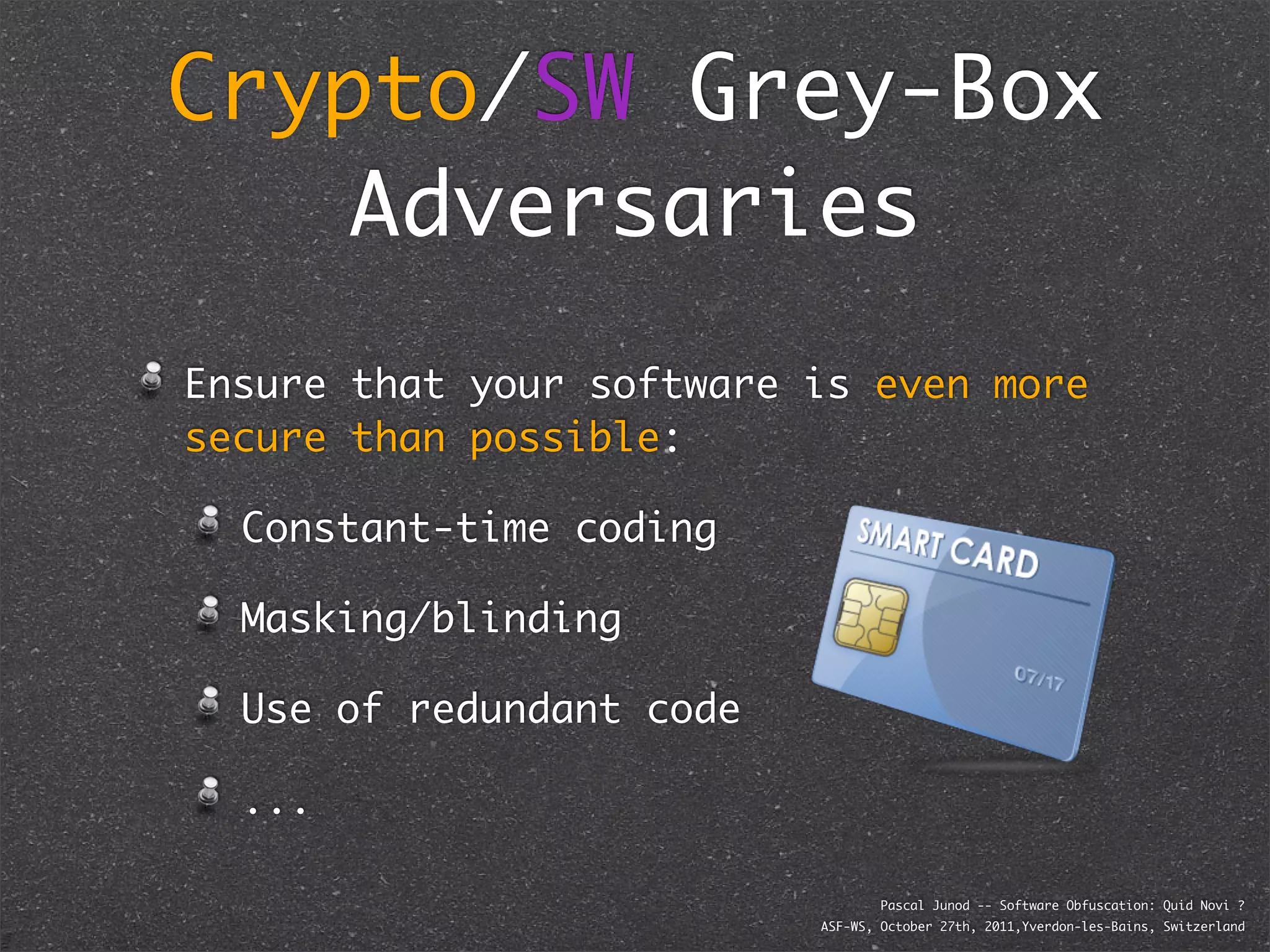 Crypto/SW Grey-Box Adversaries

Ensure that your software is even more secure than possible:

Constant-time coding

Masking/blinding

Use of redundant code

...

SMART CARD

07/17

Pascal Junod -- Software Obfuscation: Quid Novi ?
ASF-WS, October 27th, 2011,Yverdon-les-Bains, Switzerland